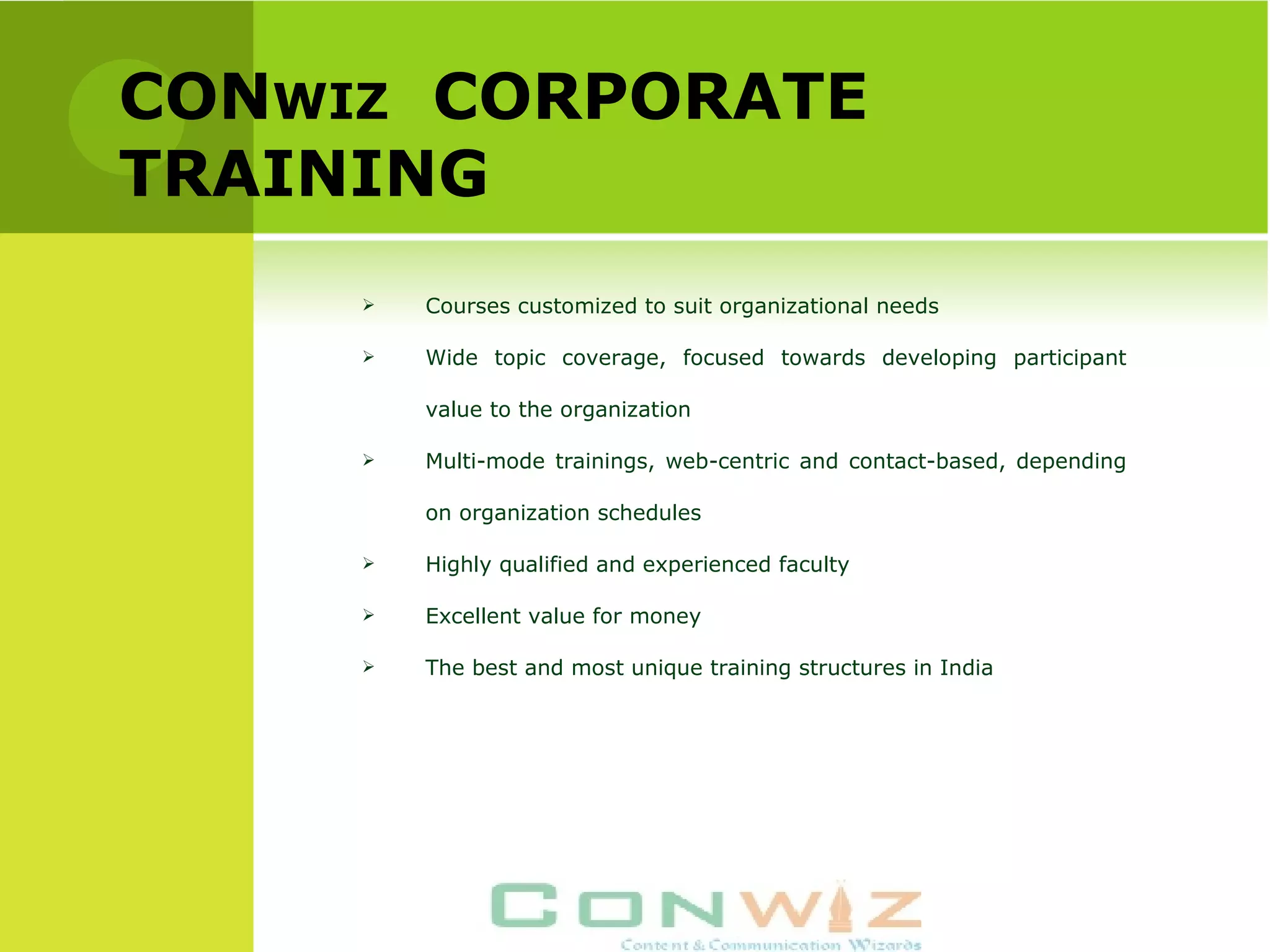 CONWIZ CORPORATE TRAINING

➢ Courses customized to suit organizational needs

➢ Wide topic coverage, focused towards developing participant value to the organization

➢ Multi-mode trainings, web-centric and contact-based, depending on organization schedules

➢ Highly qualified and experienced faculty

➢ Excellent value for money

➢ The best and most unique training structures in India

CONWIZ
Content & Communication Wizards